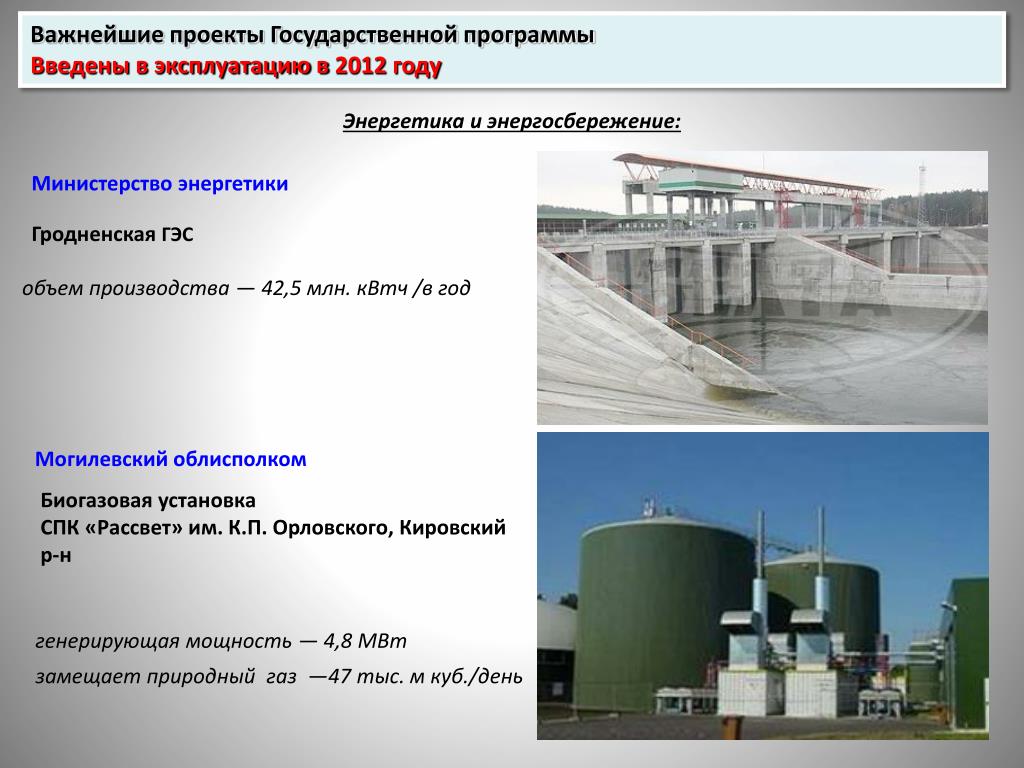 Важнейшие проекты Государственной программы
Введены в эксплуатацию в 2012 году

Энергетика и энергосбережение:

Министерство энергетики

Гродненская ГЭС

объем производства — 42,5 млн. кВтч /в год

Могилевский облисполком

Биогазовая установка
СПК «Рассвет» им. К.П. Орловского, Кировский р-н

генерирующая мощность — 4,8 МВт
замещает природный газ —47 тыс. м куб./день